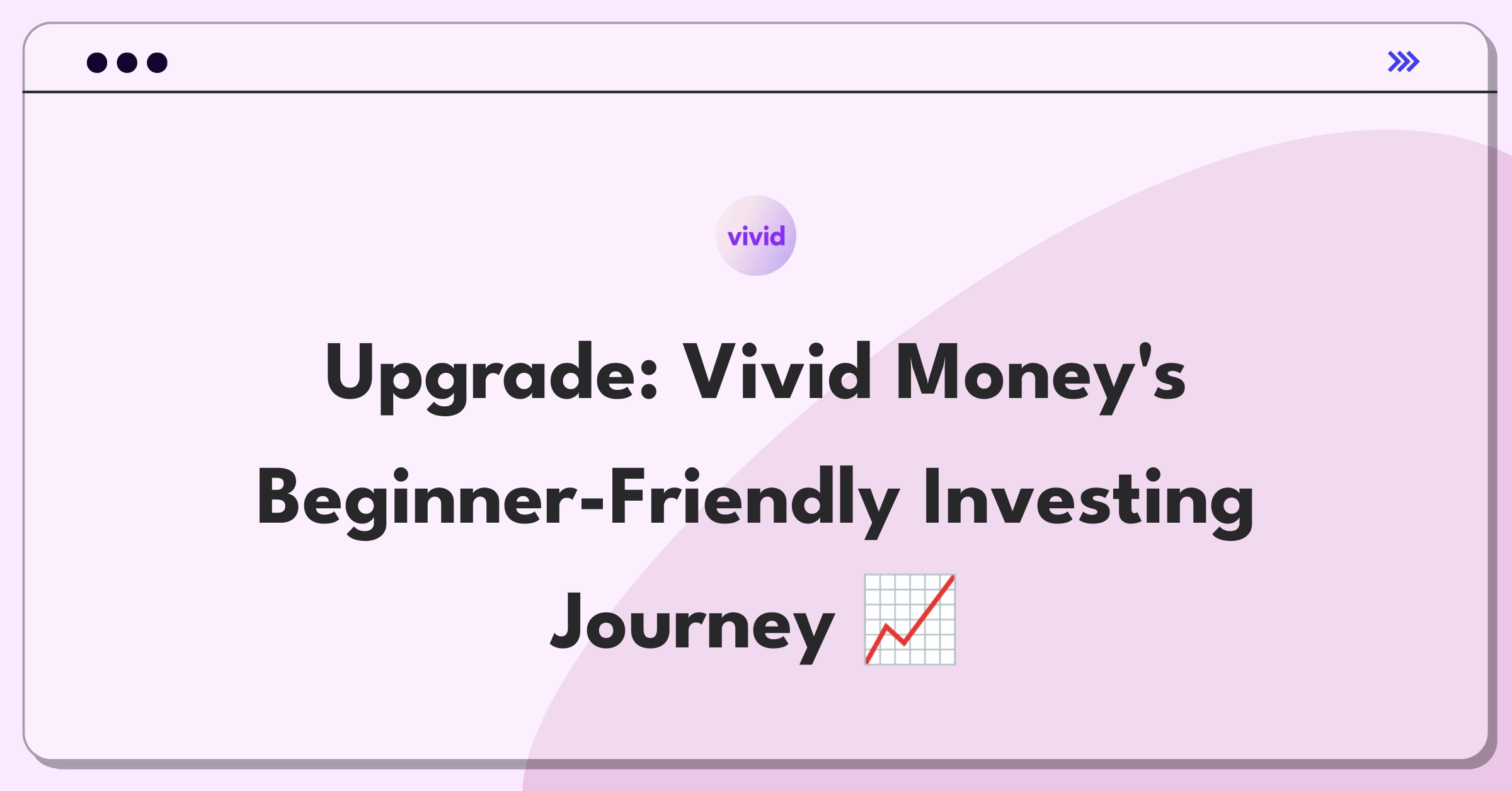 vivid

Upgrade: Vivid Money's Beginner-Friendly Investing Journey 📈